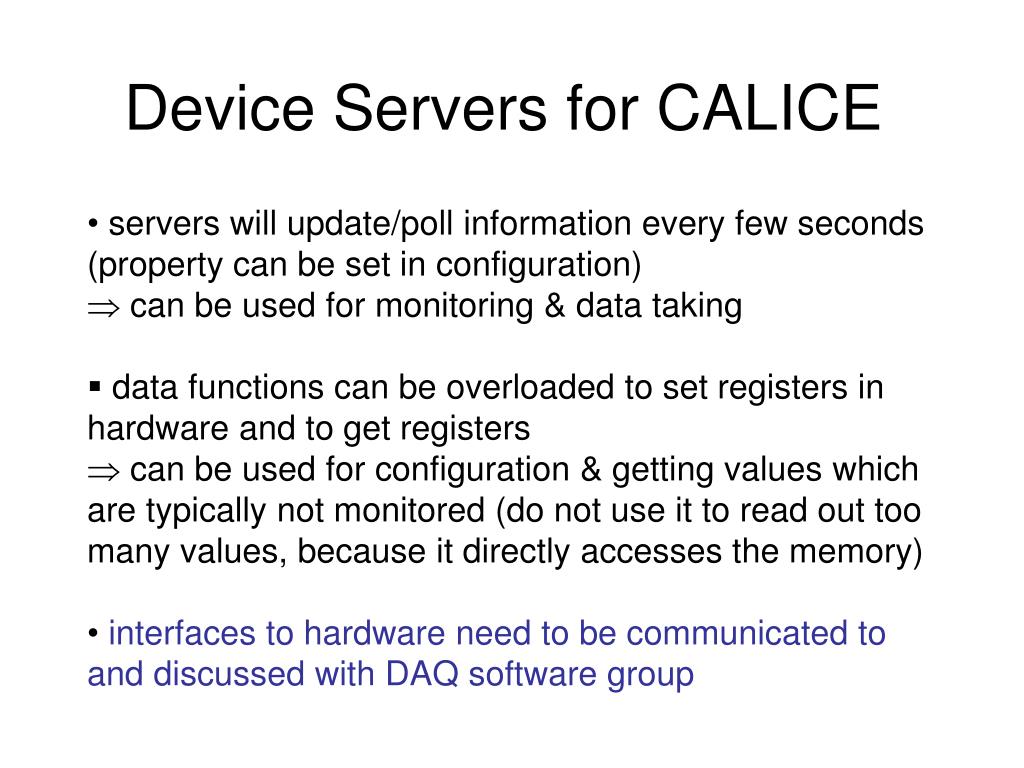 Device Servers for CALICE

• servers will update/poll information every few seconds (property can be set in configuration)
$\Rightarrow$ can be used for monitoring & data taking

▪ data functions can be overloaded to set registers in hardware and to get registers
$\Rightarrow$ can be used for configuration & getting values which are typically not monitored (do not use it to read out too many values, because it directly accesses the memory)

• interfaces to hardware need to be communicated to and discussed with DAQ software group